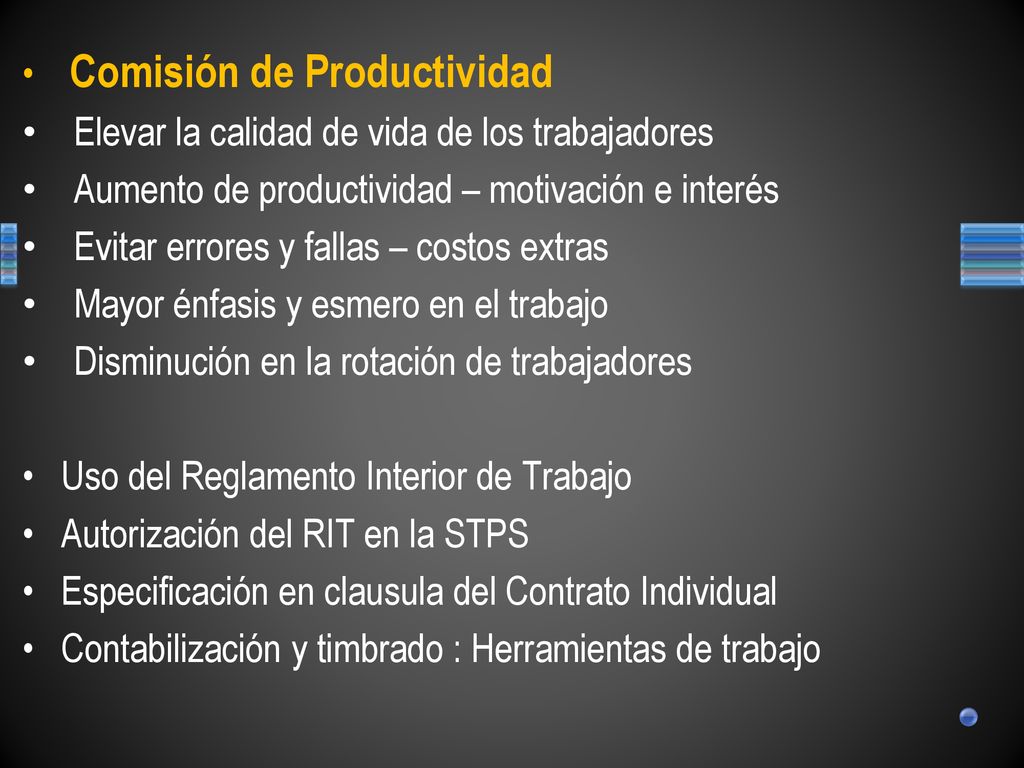 • Comisión de Productividad
• Elevar la calidad de vida de los trabajadores
• Aumento de productividad – motivación e interés
• Evitar errores y fallas – costos extras
• Mayor énfasis y esmero en el trabajo
• Disminución en la rotación de trabajadores

• Uso del Reglamento Interior de Trabajo
• Autorización del RIT en la STPS
• Especificación en clausula del Contrato Individual
• Contabilización y timbrado : Herramientas de trabajo